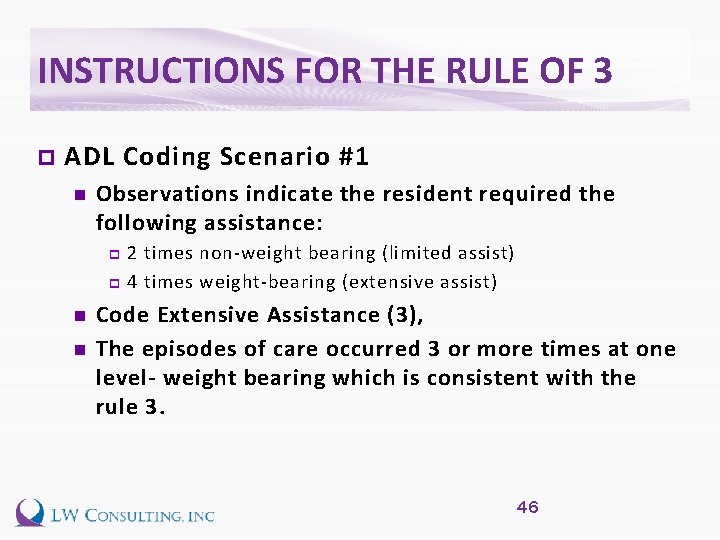 INSTRUCTIONS FOR THE RULE OF 3

ADL Coding Scenario #1

Observations indicate the resident required the following assistance:

2 times non-weight bearing (limited assist)

4 times weight-bearing (extensive assist)

Code Extensive Assistance (3),

The episodes of care occurred 3 or more times at one level- weight bearing which is consistent with the rule 3.

LW CONSULTING, INC

46